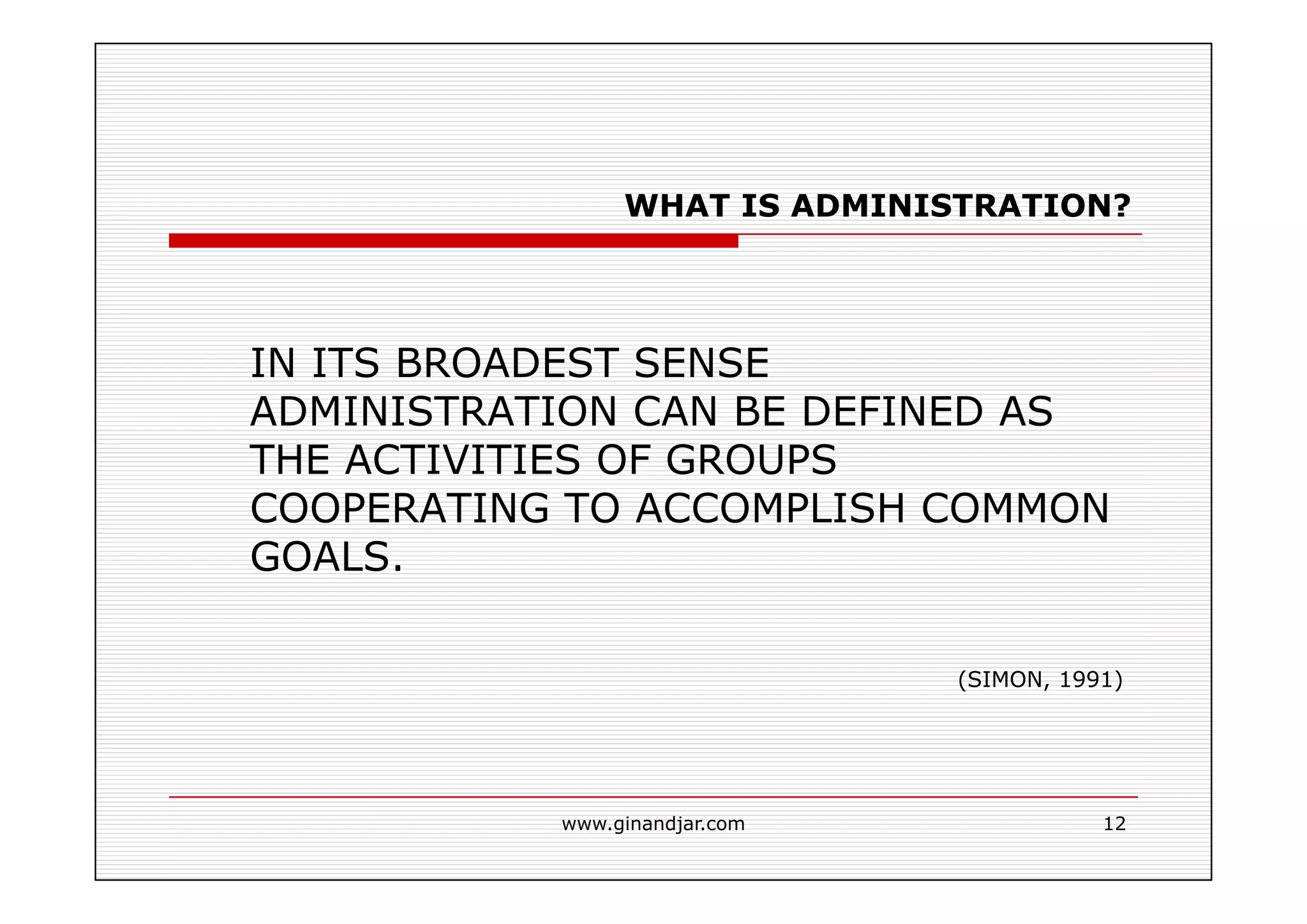 WHAT IS ADMINISTRATION?

IN ITS BROADEST SENSE ADMINISTRATION CAN BE DEFINED AS THE ACTIVITIES OF GROUPS COOPERATING TO ACCOMPLISH COMMON GOALS.

(SIMON, 1991)

www.ginandjar.com

12